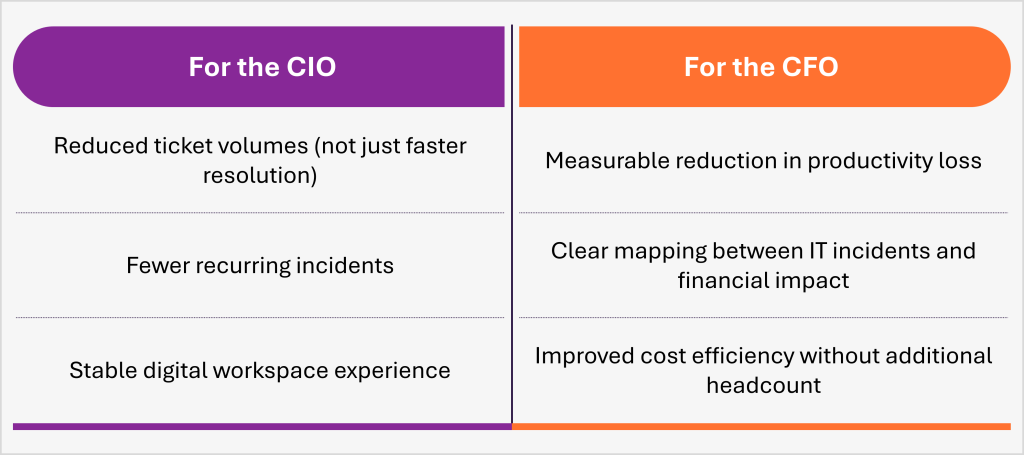 | For the CIO | For the CFO |
|---|---|
| Reduced ticket volumes (not just faster resolution) | Measurable reduction in productivity loss |
| Fewer recurring incidents | Clear mapping between IT incidents and financial impact |
| Stable digital workspace experience | Improved cost efficiency without additional headcount |